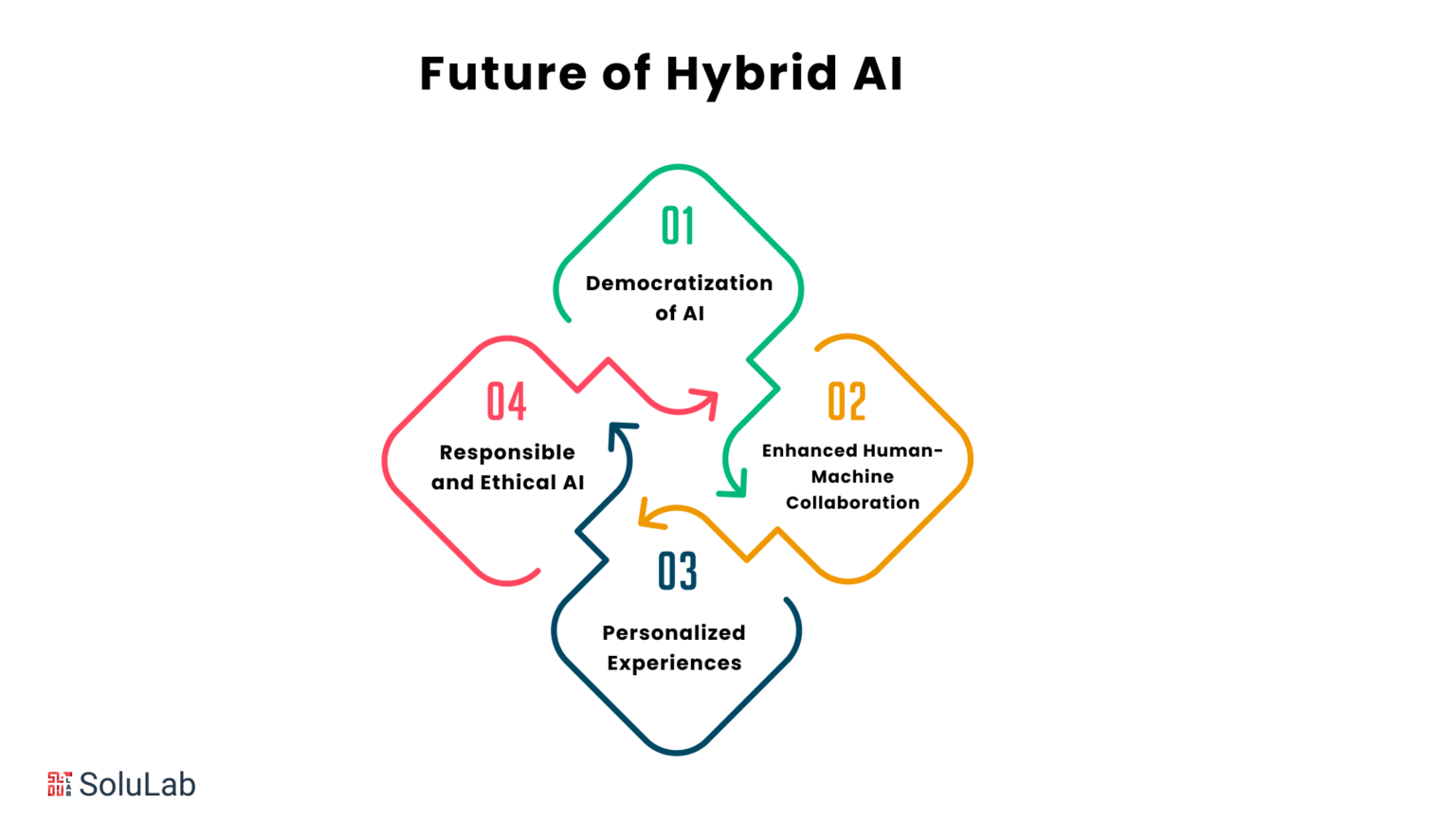 Future of Hybrid AI

01

Democratization of AI

02

Enhanced Human-Machine Collaboration

03

Personalized Experiences

04

Responsible and Ethical AI

SoluLab